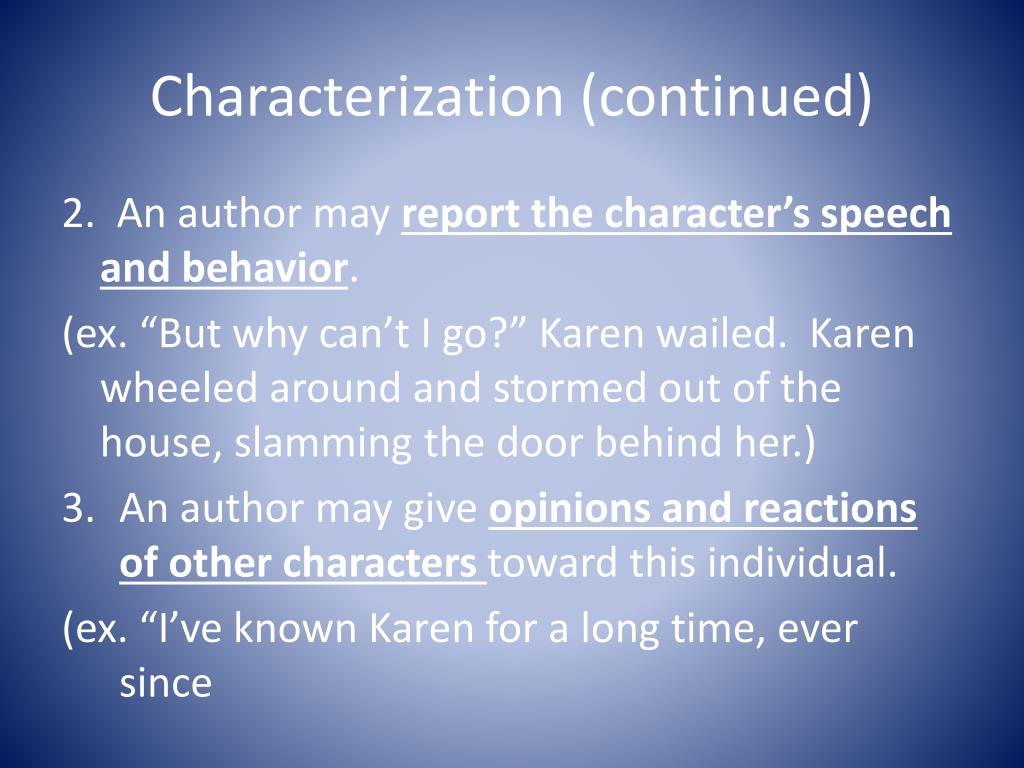 Characterization (continued)

2. An author may report the character’s speech and behavior.

(ex. “But why can’t I go?” Karen wailed. Karen wheeled around and stormed out of the house, slamming the door behind her.)

3. An author may give opinions and reactions of other characters toward this individual.

(ex. “I’ve known Karen for a long time, ever since